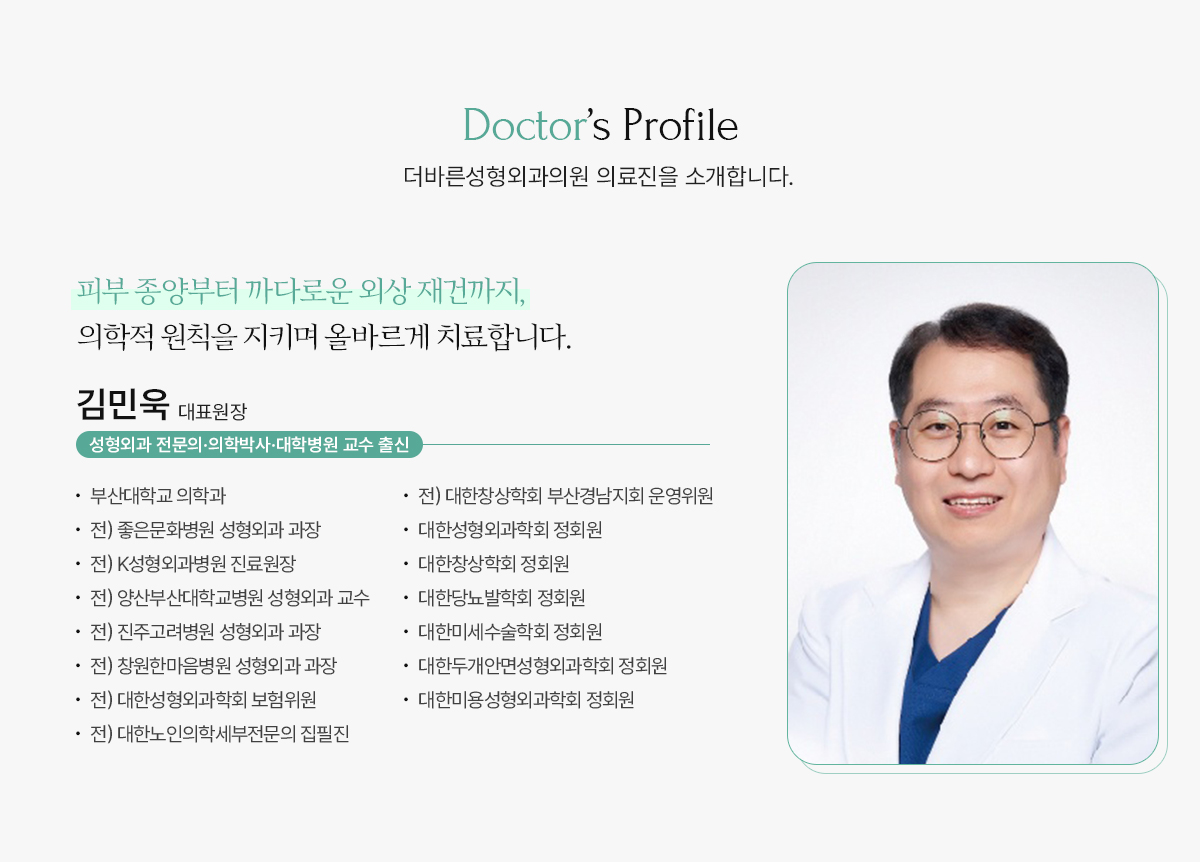 Doctor's Profile
더바른성형외과의원 의료진을 소개합니다.

피부 종양부터 까다로운 외상 재건까지,
의학적 원칙을 지키며 올바르게 치료합니다.

김민욱 대표원장
성형외과 전문의·의학박사·대학병원 교수 출신

• 부산대학교 의학과
• 전) 좋은문화병원 성형외과 과장
• 전) K성형외과병원 진료원장
• 전) 양산부산대학교병원 성형외과 교수
• 전) 진주고려병원 성형외과 과장
• 전) 창원한마음병원 성형외과 과장
• 전) 대한성형외과학회 보험위원
• 전) 대한노인의학세부전문의 집필진

• 전) 대한창상학회 부산경남지회 운영위원
• 대한성형외과학회 정회원
• 대한창상학회 정회원
• 대한당뇨발학회 정회원
• 대한미세수술학회 정회원
• 대한두개안면성형외과학회 정회원
• 대한미용성형외과학회 정회원